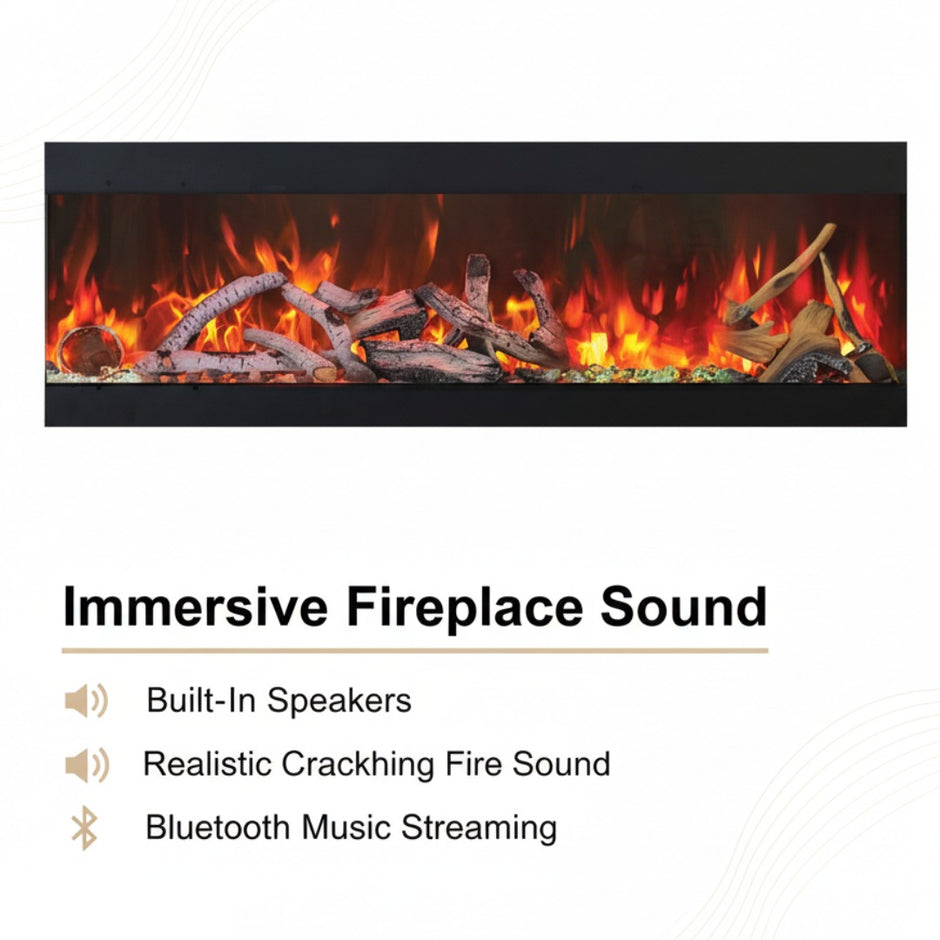 Immersive Fireplace Sound

Built-In Speakers

Realistic Crackhing Fire Sound

Bluetooth Music Streaming